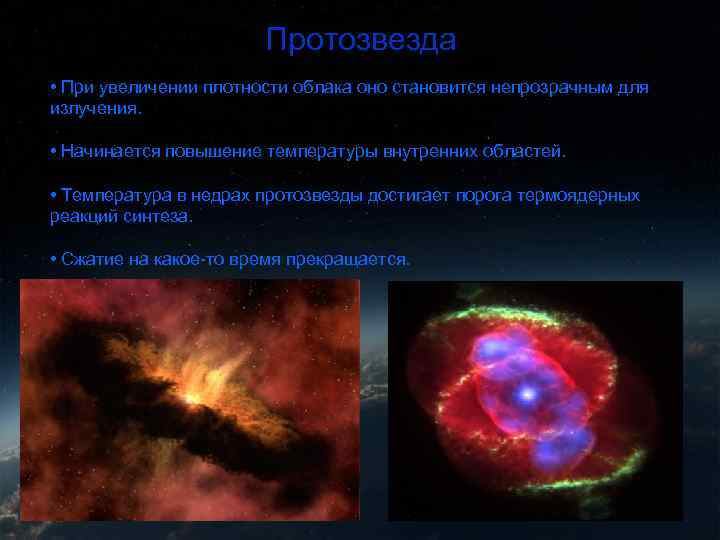 Протозвезда

• При увеличении плотности облака оно становится непрозрачным для излучения.

• Начинается повышение температуры внутренних областей.

• Температура в недрах протозвезды достигает порога термоядерных реакций синтеза.

• Сжатие на какое-то время прекращается.